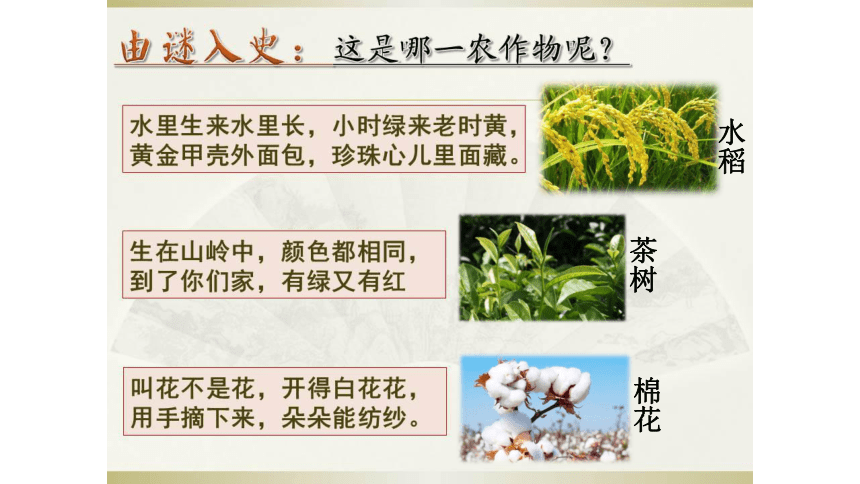 由谜入史：这是哪一农作物呢？

水里生来水里长，小时绿来老时黄，黄金甲壳外面包，珍珠心儿里面藏。

水稻

生在山岭中，颜色都相同，到了你们家，有绿又有红

茶树

叫花不是花，开得白花花，用手摘下来，朵朵能纺纱。

棉花